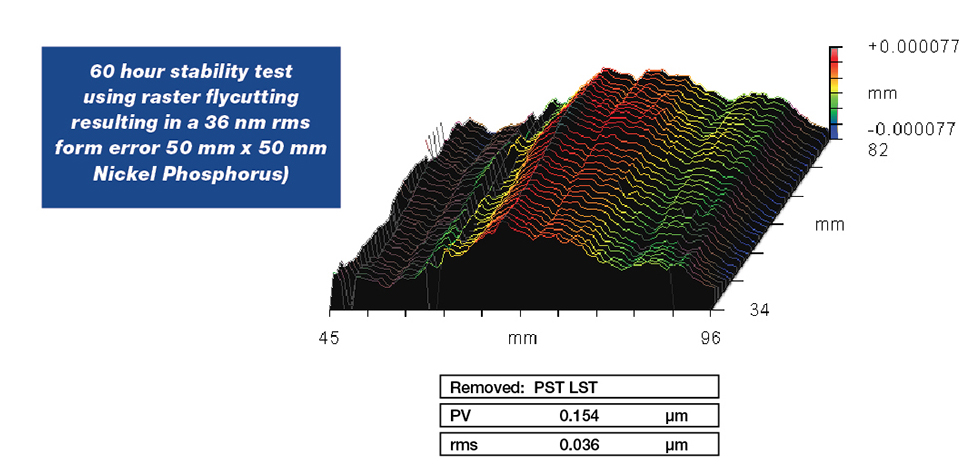 60 hour stability test using raster flycutting resulting in a 36 nm rms form error 50 mm x 50 mm Nickel Phosphorus)

+0.000077
mm
-0.000077
82
mm
34
45
mm
96

| Removed: PST LST | | |
|---|---|---|
| PV | 0.154 | µm |
| rms | 0.036 | µm |